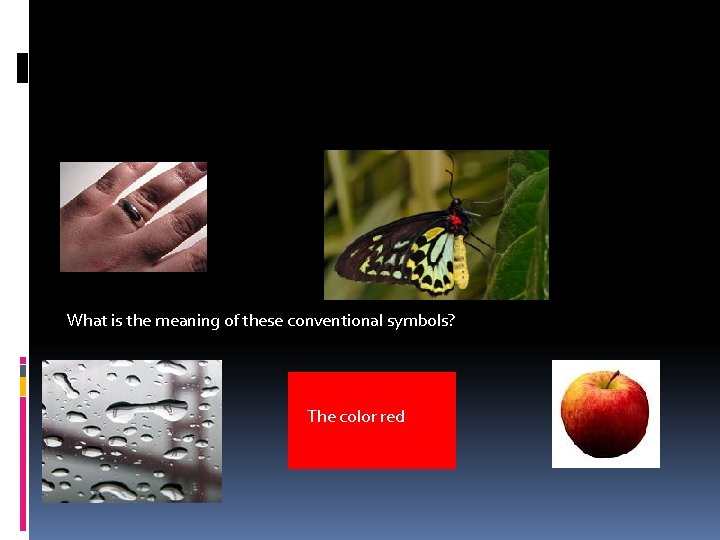 What is the meaning of these conventional symbols?

The color red